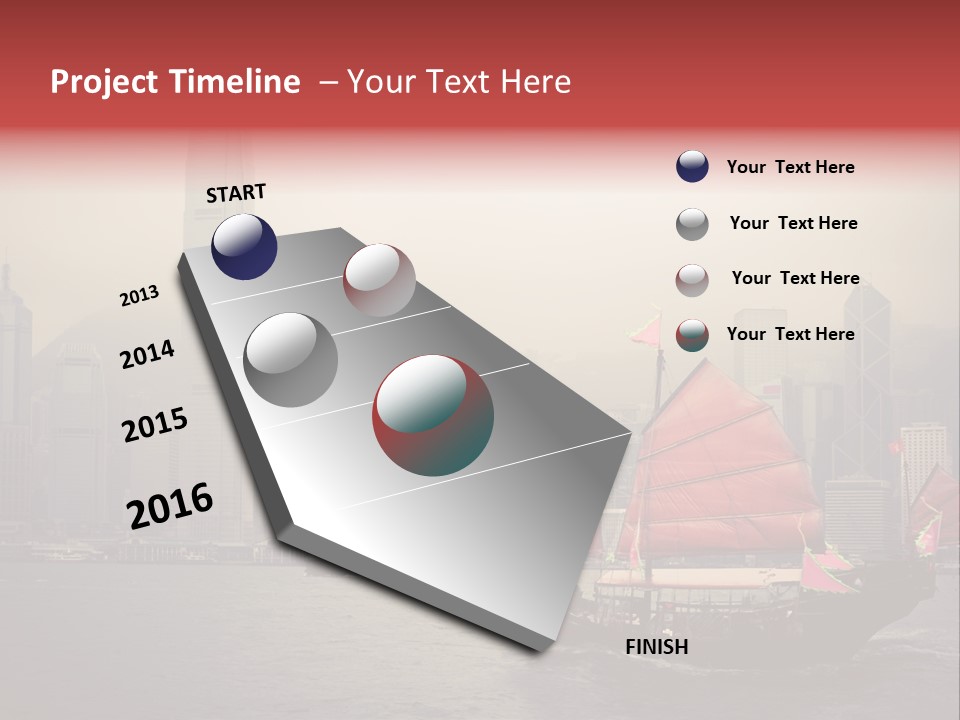 Project Timeline – Your Text Here

START

2013

2014

2015

2016

FINISH

Your Text Here

Your Text Here

Your Text Here

Your Text Here